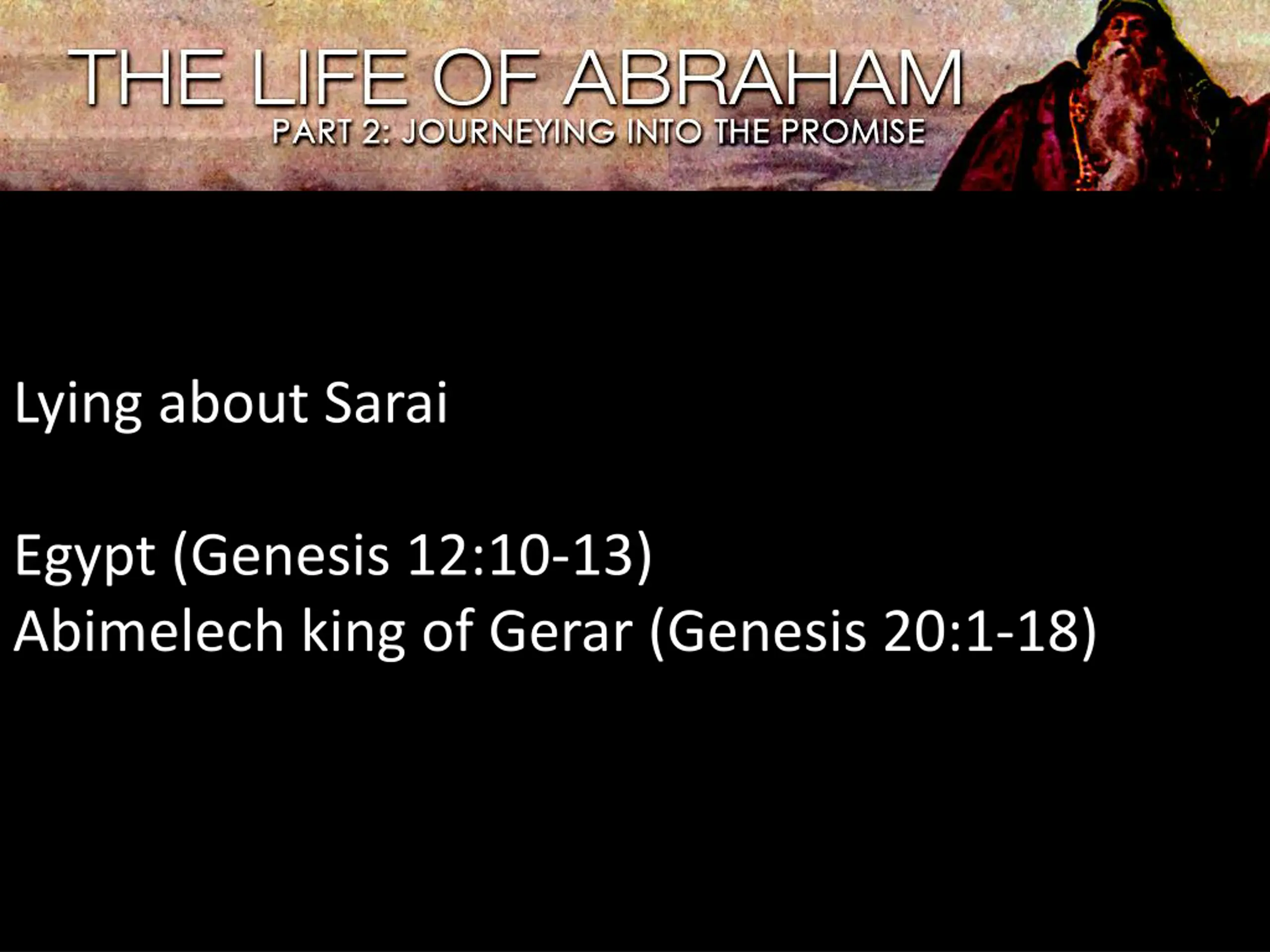 THE LIFE OF ABRAHAM
PART 2: JOURNEYING INTO THE PROMISE

Lying about Sarai

Egypt (Genesis 12:10-13)
Abimelech king of Gerar (Genesis 20:1-18)